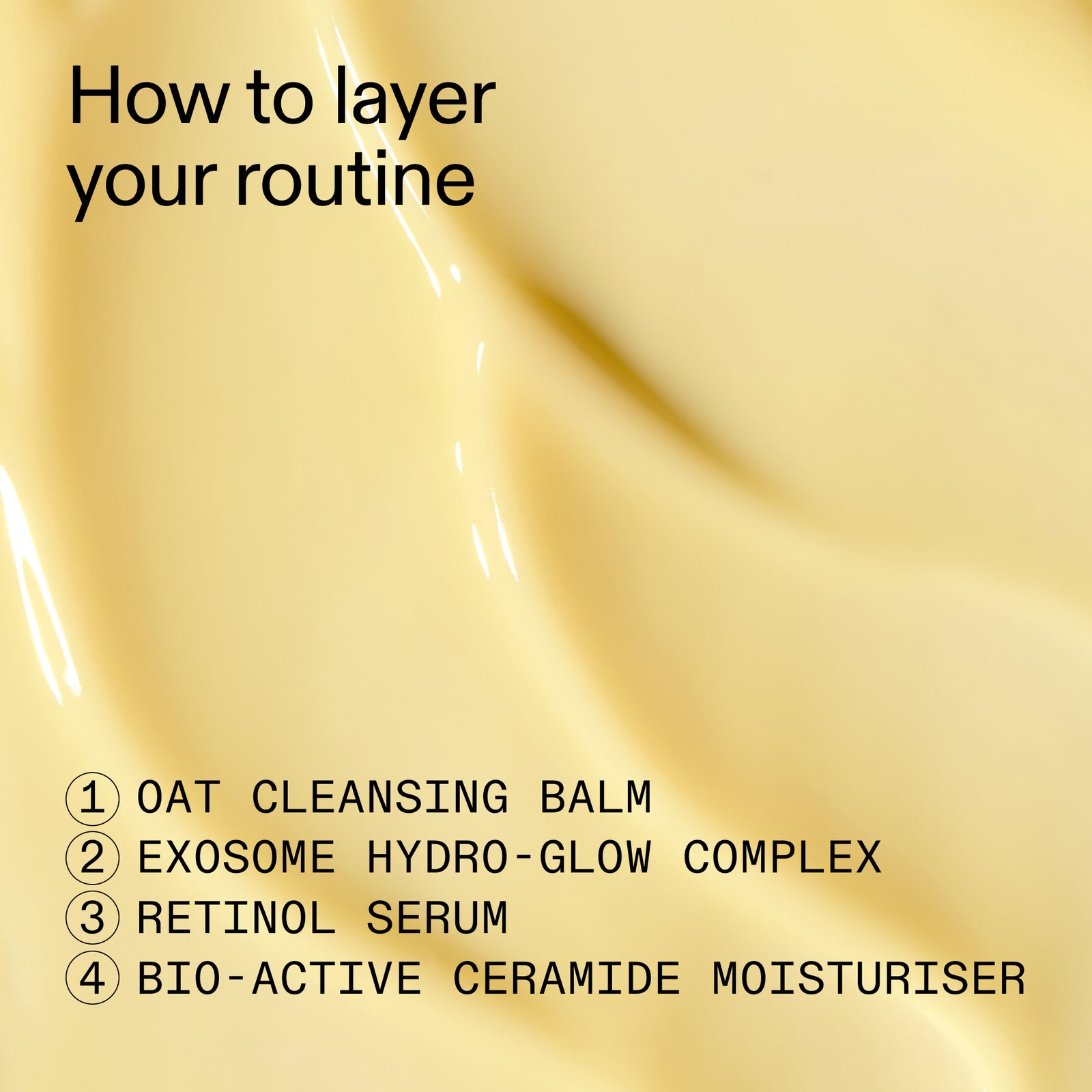 How to layer your routine

① OAT CLEANSING BALM
② EXOSOME HYDRO-GLOW COMPLEX
③ RETINOL SERUM
④ BIO-ACTIVE CERAMIDE MOISTURISER